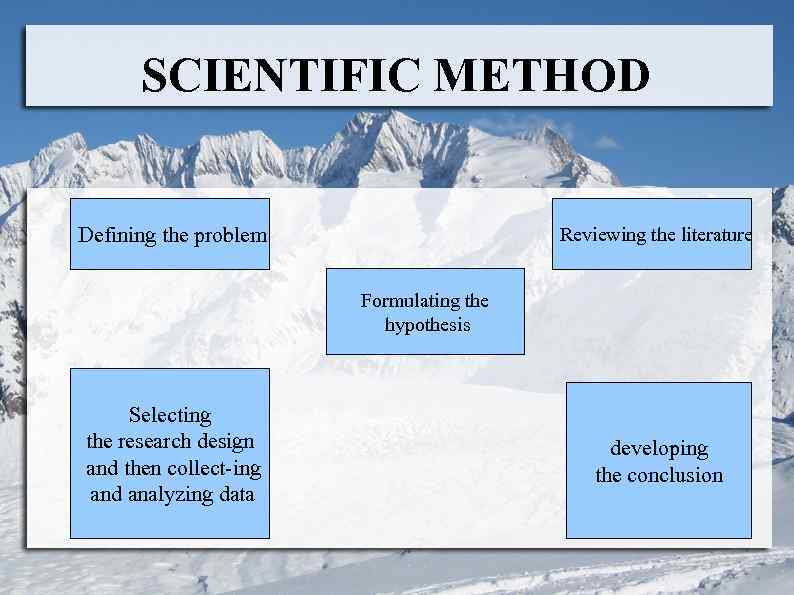 SCIENTIFIC METHOD

Defining the problem

Reviewing the literature

Formulating the hypothesis

Selecting the research design and then collect-ing and analyzing data

developing the conclusion